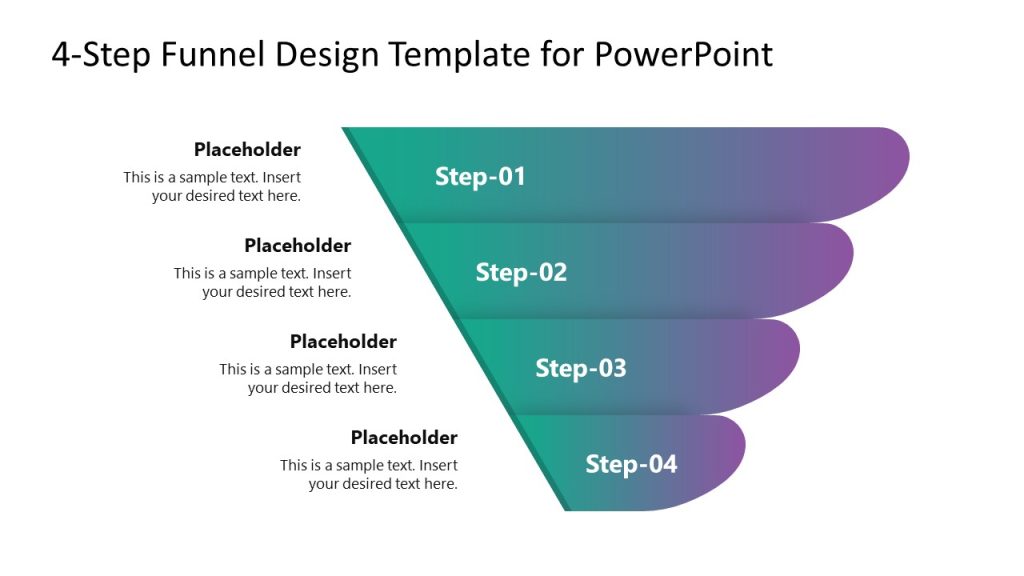 4-Step Funnel Design Template for PowerPoint

Placeholder
This is a sample text. Insert your desired text here.

Step-01

Placeholder
This is a sample text. Insert your desired text here.

Step-02

Placeholder
This is a sample text. Insert your desired text here.

Step-03

Placeholder
This is a sample text. Insert your desired text here.

Step-04